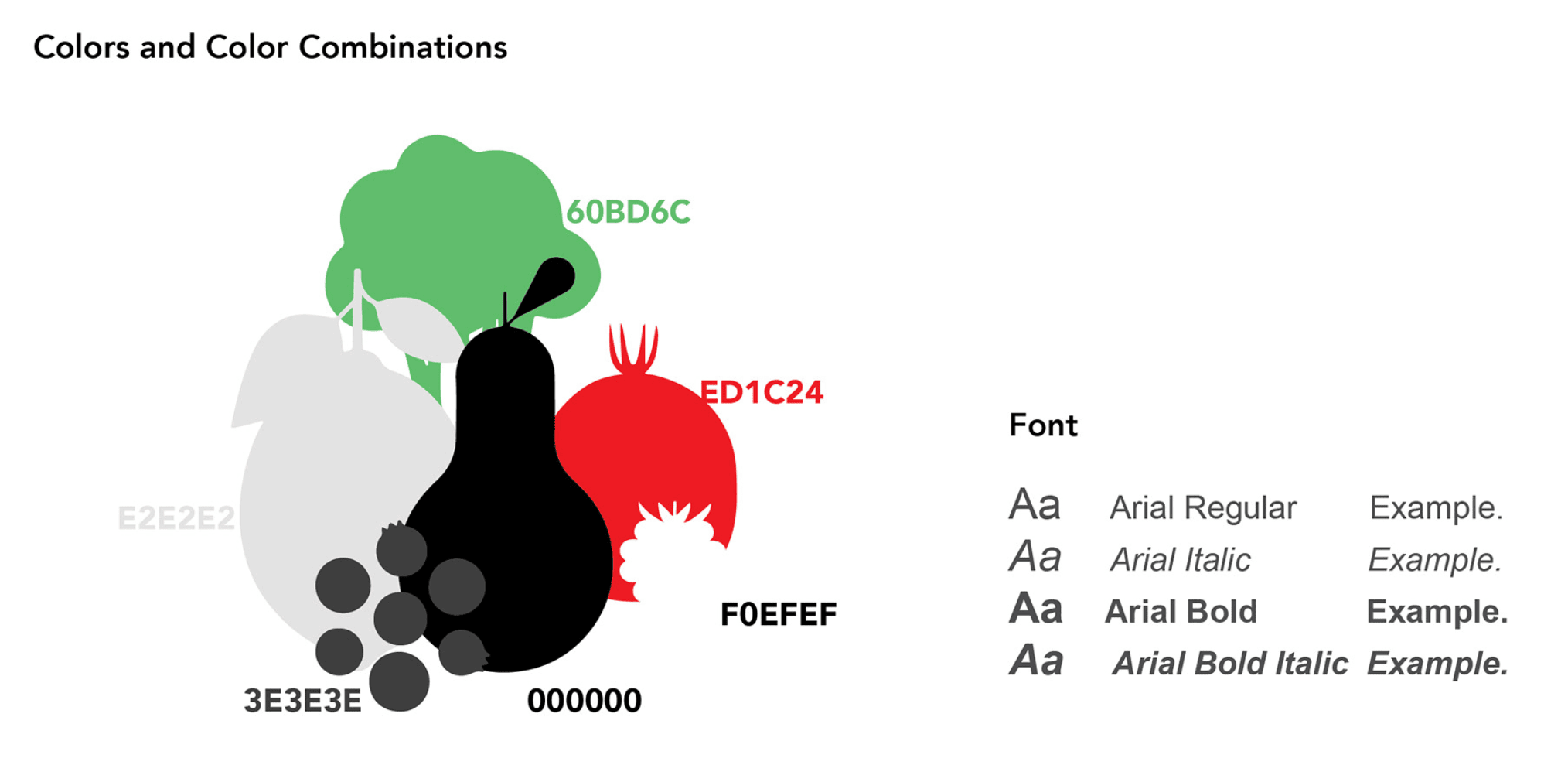 Colors and Color Combinations

60BD6C

ED1C24

E2E2E2

F0EFEF

3E3E3E

000000

Font

| Aa | Arial Regular | Example. |
|---|---|---|
| Aa | Arial Italic | Example. |
| Aa | Arial Bold | Example. |
| Aa | Arial Bold Italic | Example. |